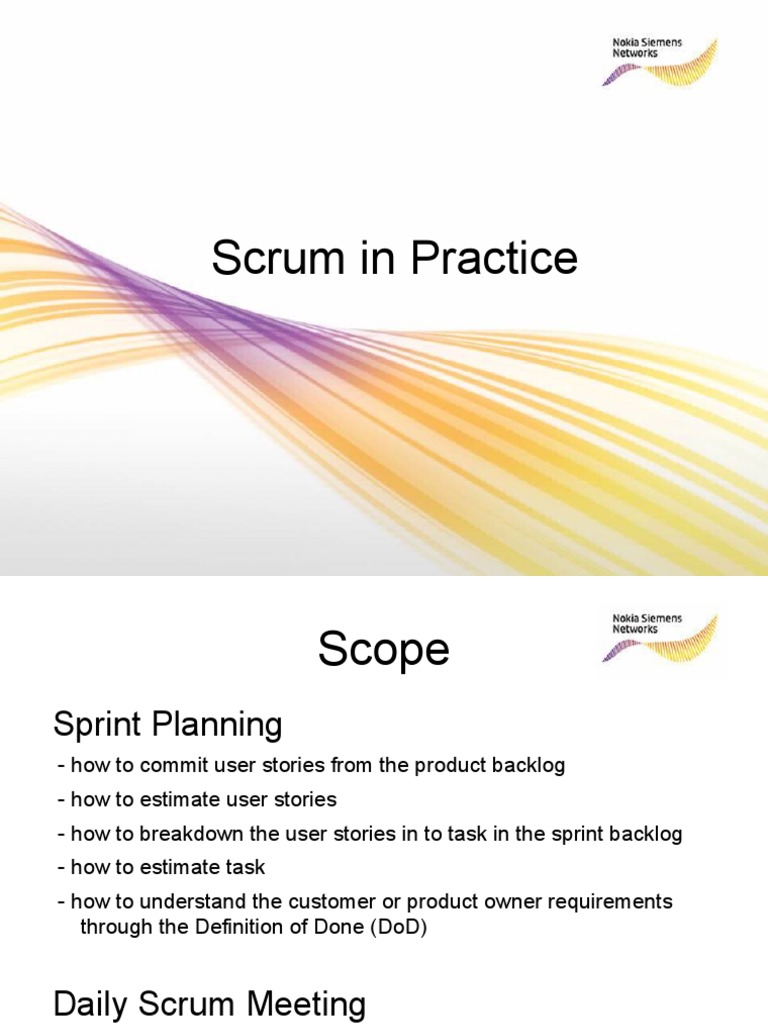 Nokia Siemens Networks

Scrum in Practice

Nokia Siemens Networks

Scope

Sprint Planning

- how to commit user stories from the product backlog
- how to estimate user stories
- how to breakdown the user stories in to task in the sprint backlog
- how to estimate task
- how to understand the customer or product owner requirements through the Definition of Done (DoD)

Daily Scrum Meeting